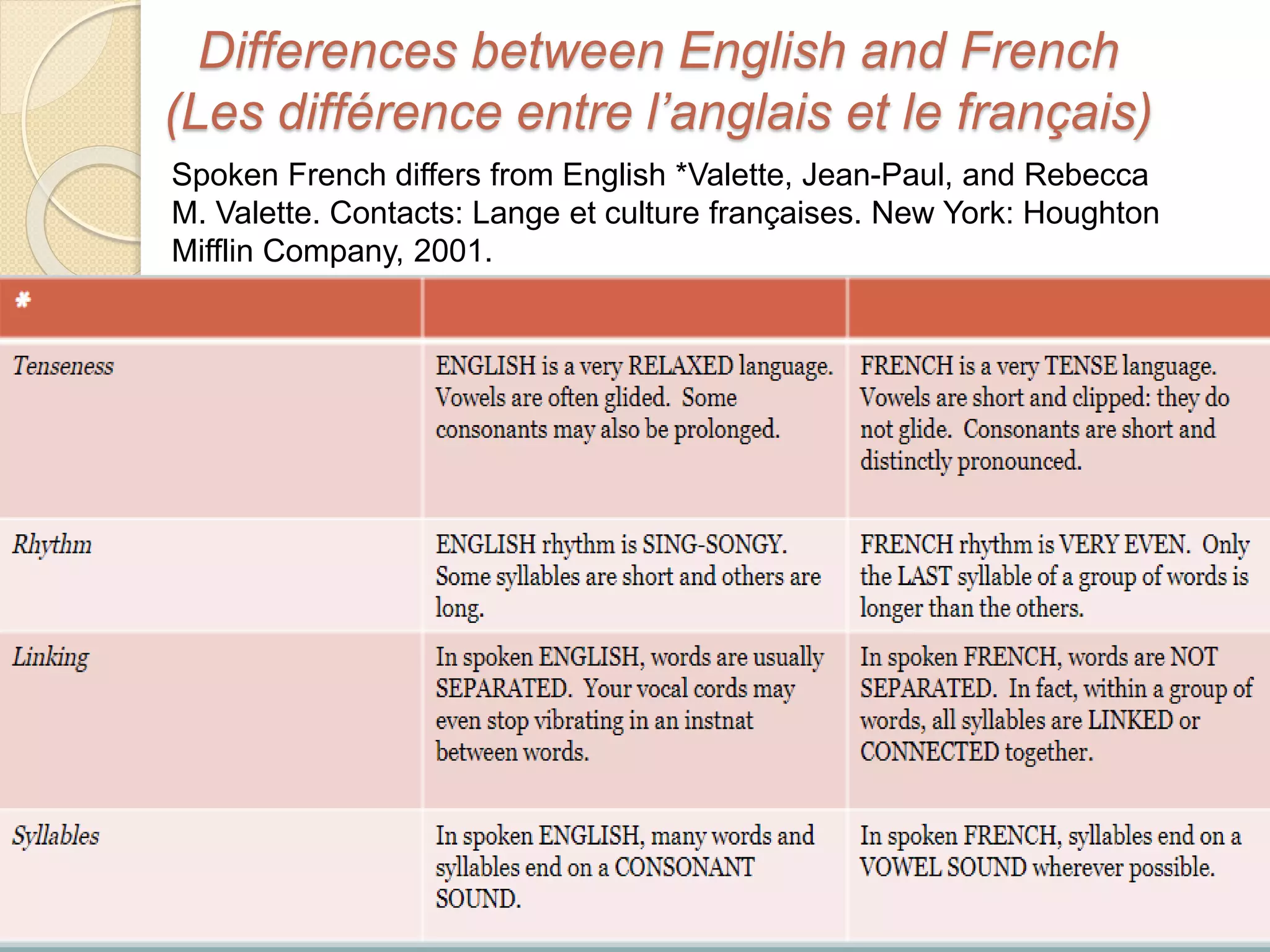 Differences between English and French
(Les différence entre l'anglais et le français)

Spoken French differs from English *Valette, Jean-Paul, and Rebecca M. Valette. Contacts: Lange et culture françaises. New York: Houghton Mifflin Company, 2001.

| * | | |
|---|---|---|
| Tenseness | ENGLISH is a very RELAXED language. Vowels are often glided. Some consonants may also be prolonged. | FRENCH is a very TENSE language. Vowels are short and clipped: they do not glide. Consonants are short and distinctly pronounced. |
| Rhythm | ENGLISH rhythm is SING-SONGY. Some syllables are short and others are long. | FRENCH rhythm is VERY EVEN. Only the LAST syllable of a group of words is longer than the others. |
| Linking | In spoken ENGLISH, words are usually SEPARATED. Your vocal cords may even stop vibrating in an instnat between words. | In spoken FRENCH, words are NOT SEPARATED. In fact, within a group of words, all syllables are LINKED or CONNECTED together. |
| Syllables | In spoken ENGLISH, many words and syllables end on a CONSONANT SOUND. | In spoken FRENCH, syllables end on a VOWEL SOUND wherever possible. |